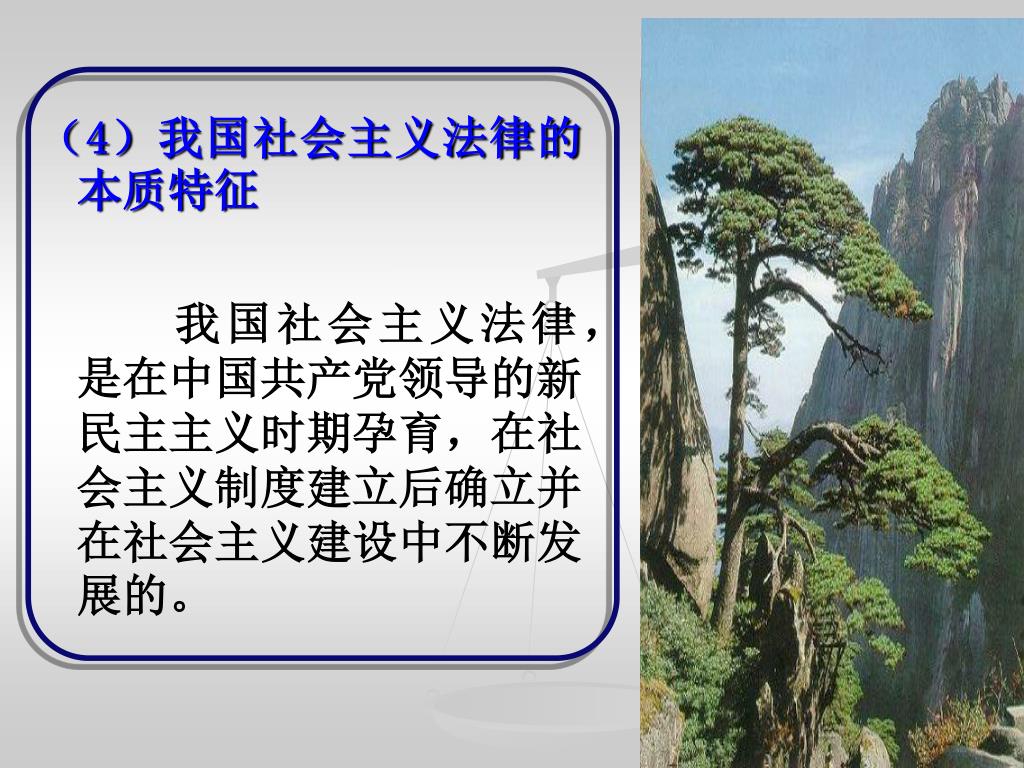 （4）我国社会主义法律的本质特征

我国社会主义法律，是在中国共产党领导的新民主主义时期孕育，在社会主义制度建立后确立并在社会主义建设中不断发展的。